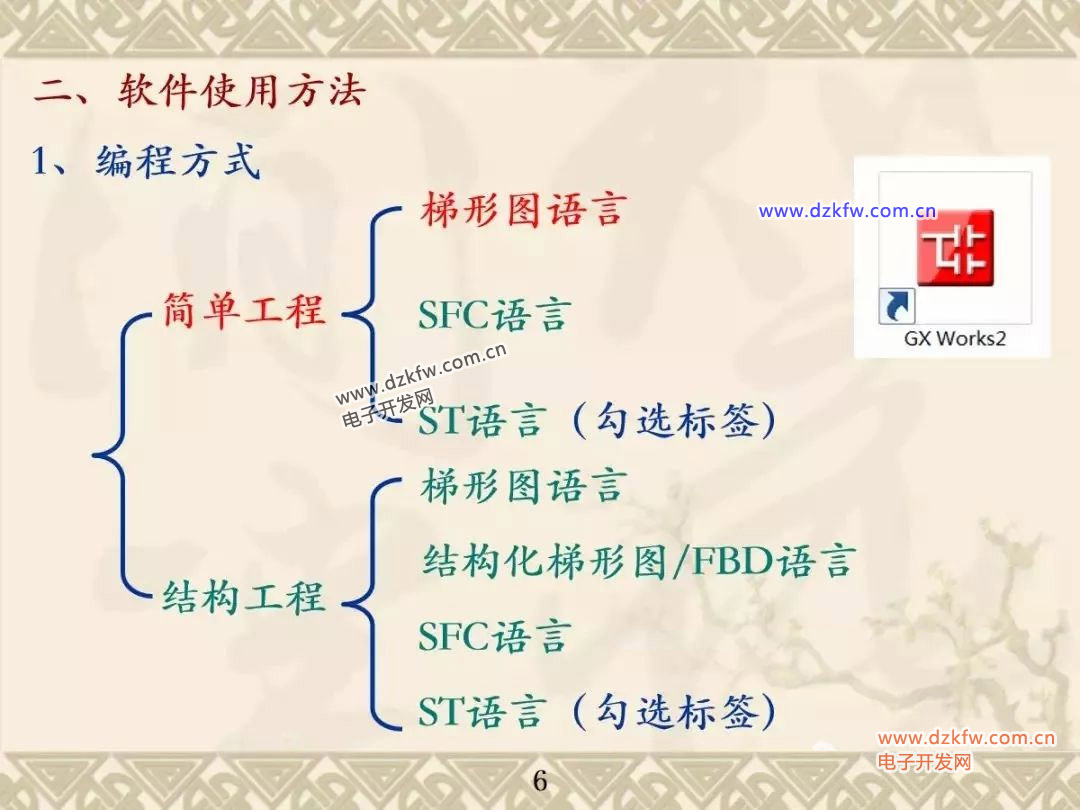 二、软件使用方法

1、编程方式

www.dzkfw.com.cn

GX Works2

简单工程

梯形图语言

SFC语言

www.dzkfw.com.cn
电子开发网

ST语言（勾选标签）

结构工程

梯形图语言

结构化梯形图/FBD语言

SFC语言

ST语言（勾选标签）

www.dzkfw.com.cn
电子开发网

6